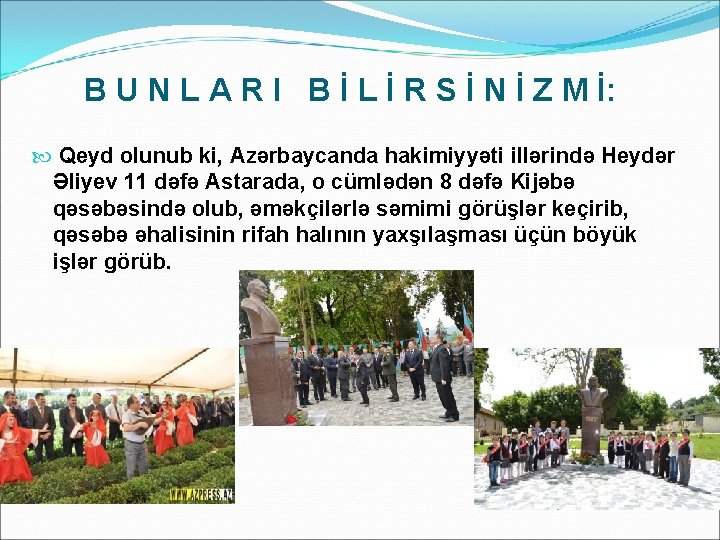 BUNLARI BİLİRSİNİZMİ:

Qeyd olunub ki, Azərbaycanda hakimiyyəti illərində Heydər Əliyev 11 dəfə Astarada, o cümlədən 8 dəfə Kijəbə qəsəbəsində olub, əməkçilərlə səmimi görüşlər keçirib, qəsəbə əhalisinin rifah halının yaxşılaşması üçün böyük işlər görüb.

WWW.AZPRESS.AZ